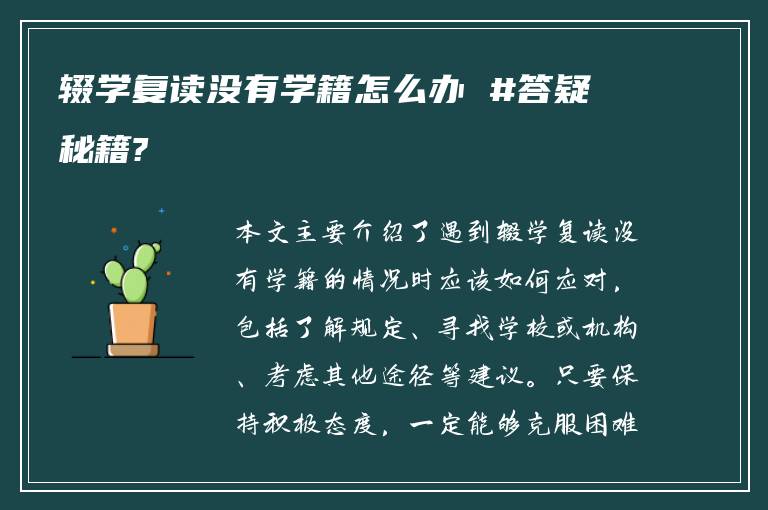 辍学复读没有学籍怎么办 #答疑秘籍?

本文主要介绍了遇到辍学复读没有学籍的情况时应该如何应对，包括了解规定、寻找学校或机构、考虑其他途径等建议。只要保持积极态度，一定能够克服困难